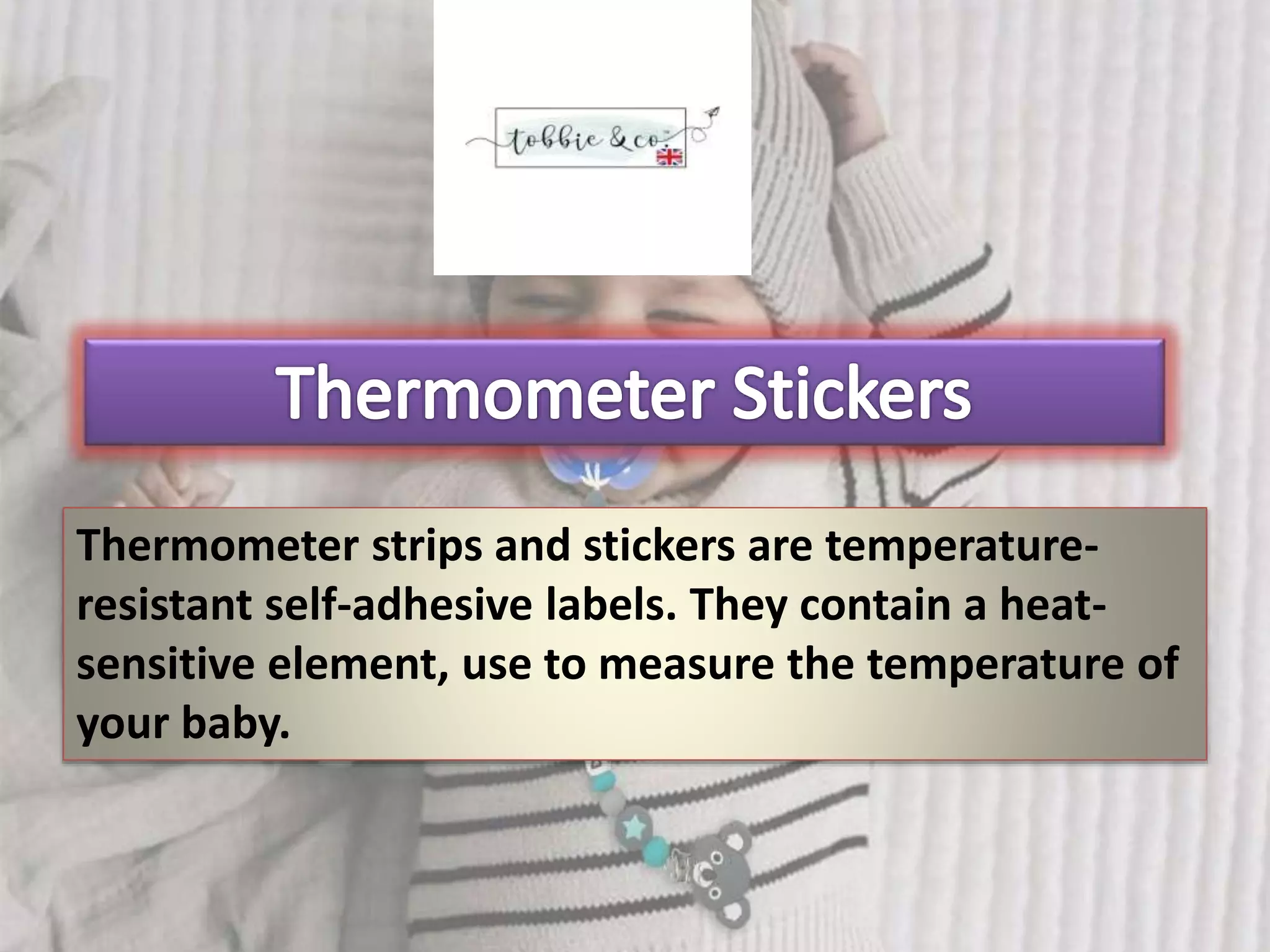 tobbie & co.

Thermometer Stickers

Thermometer strips and stickers are temperature-resistant self-adhesive labels. They contain a heat-sensitive element, use to measure the temperature of your baby.